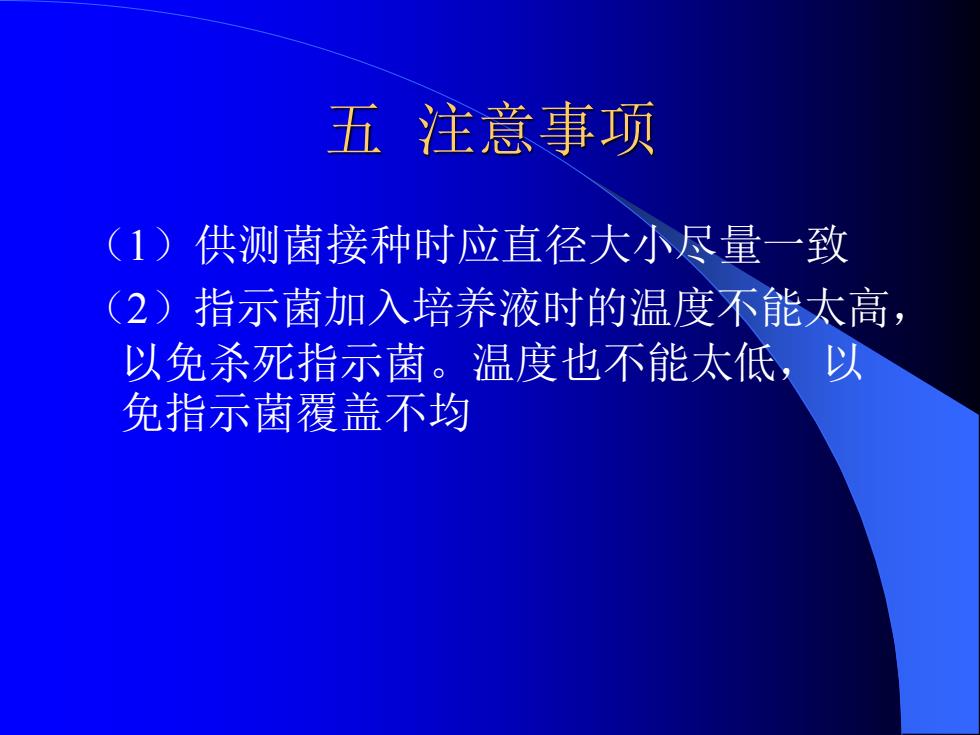 五 注意事项

（1）供测菌接种时应直径大小尽量一致

（2）指示菌加入培养液时的温度不能太高，以免杀死指示菌。温度也不能太低，以免指示菌覆盖不均